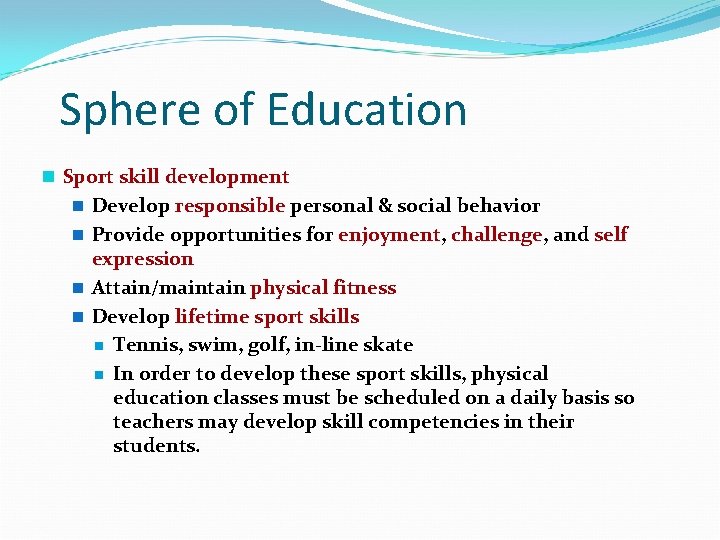 Sphere of Education

Sport skill development

Develop responsible personal & social behavior

Provide opportunities for enjoyment, challenge, and self expression

Attain/maintain physical fitness

Develop lifetime sport skills

Tennis, swim, golf, in-line skate

In order to develop these sport skills, physical education classes must be scheduled on a daily basis so teachers may develop skill competencies in their students.